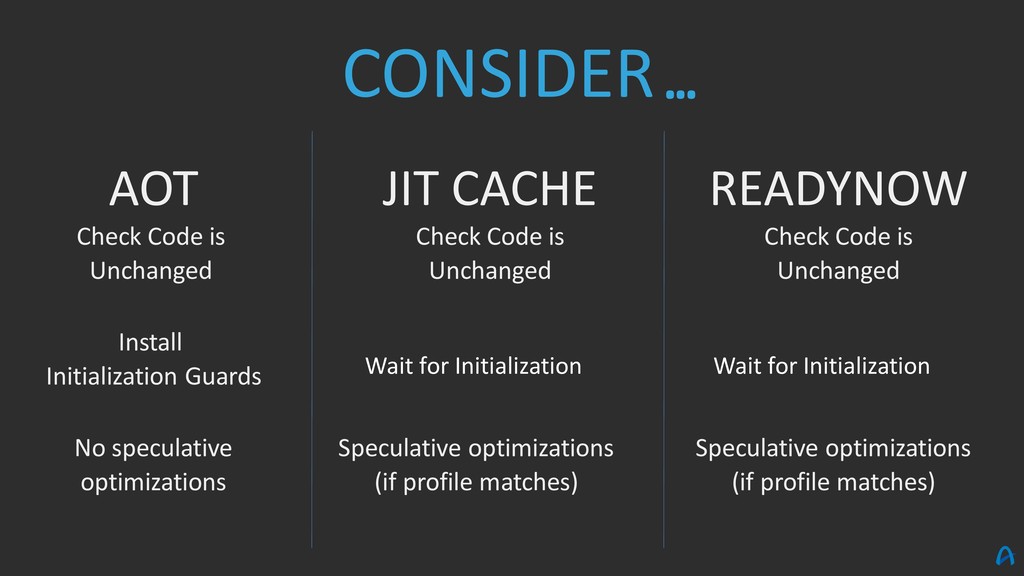 CONSIDER…

AOT

Check Code is Unchanged

Install Initialization Guards

No speculative optimizations

JIT CACHE

Check Code is Unchanged

Wait for Initialization

Speculative optimizations (if profile matches)

READYNOW

Check Code is Unchanged

Wait for Initialization

Speculative optimizations (if profile matches)